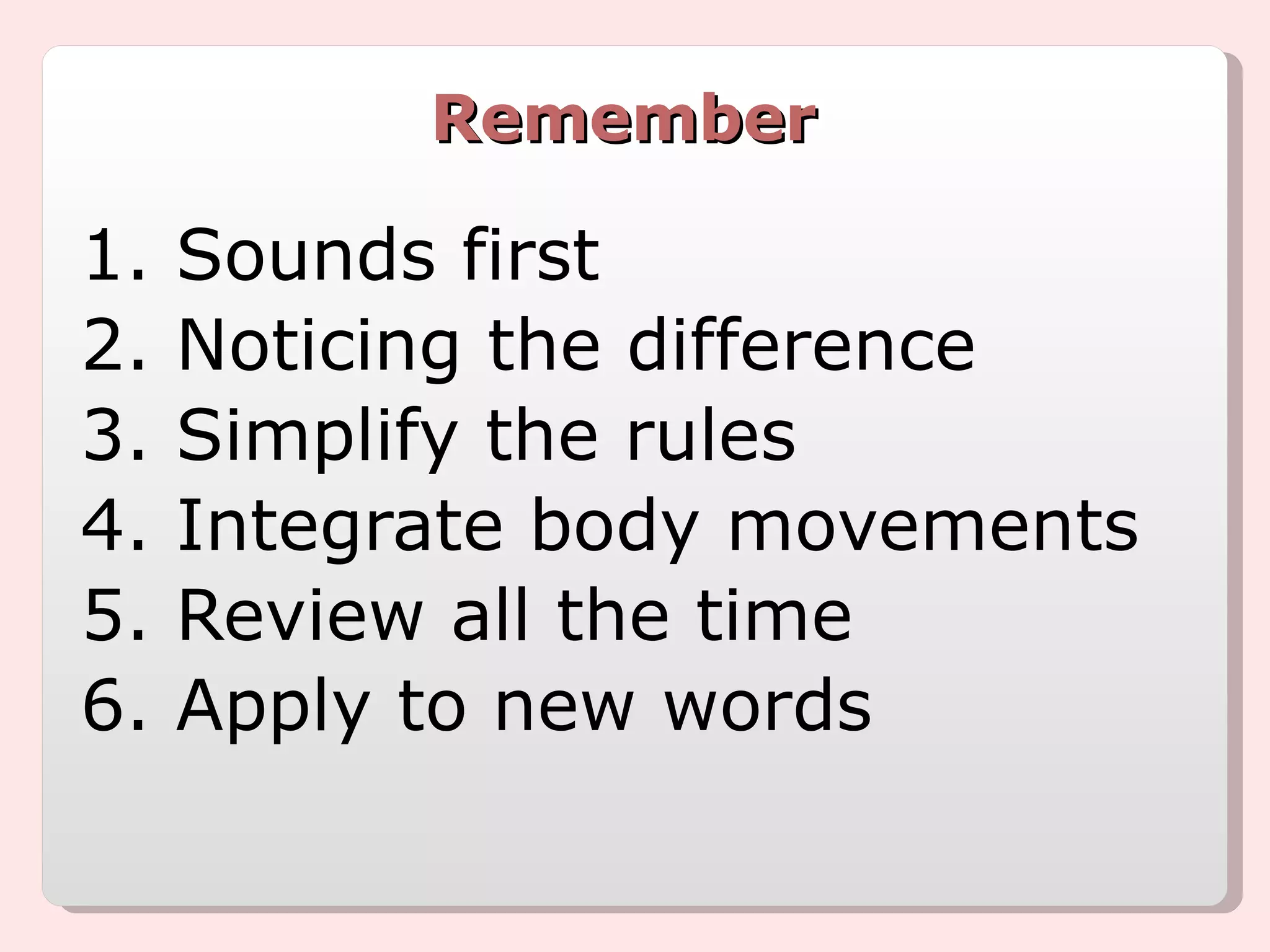 Remember

1. Sounds first
2. Noticing the difference
3. Simplify the rules
4. Integrate body movements
5. Review all the time
6. Apply to new words